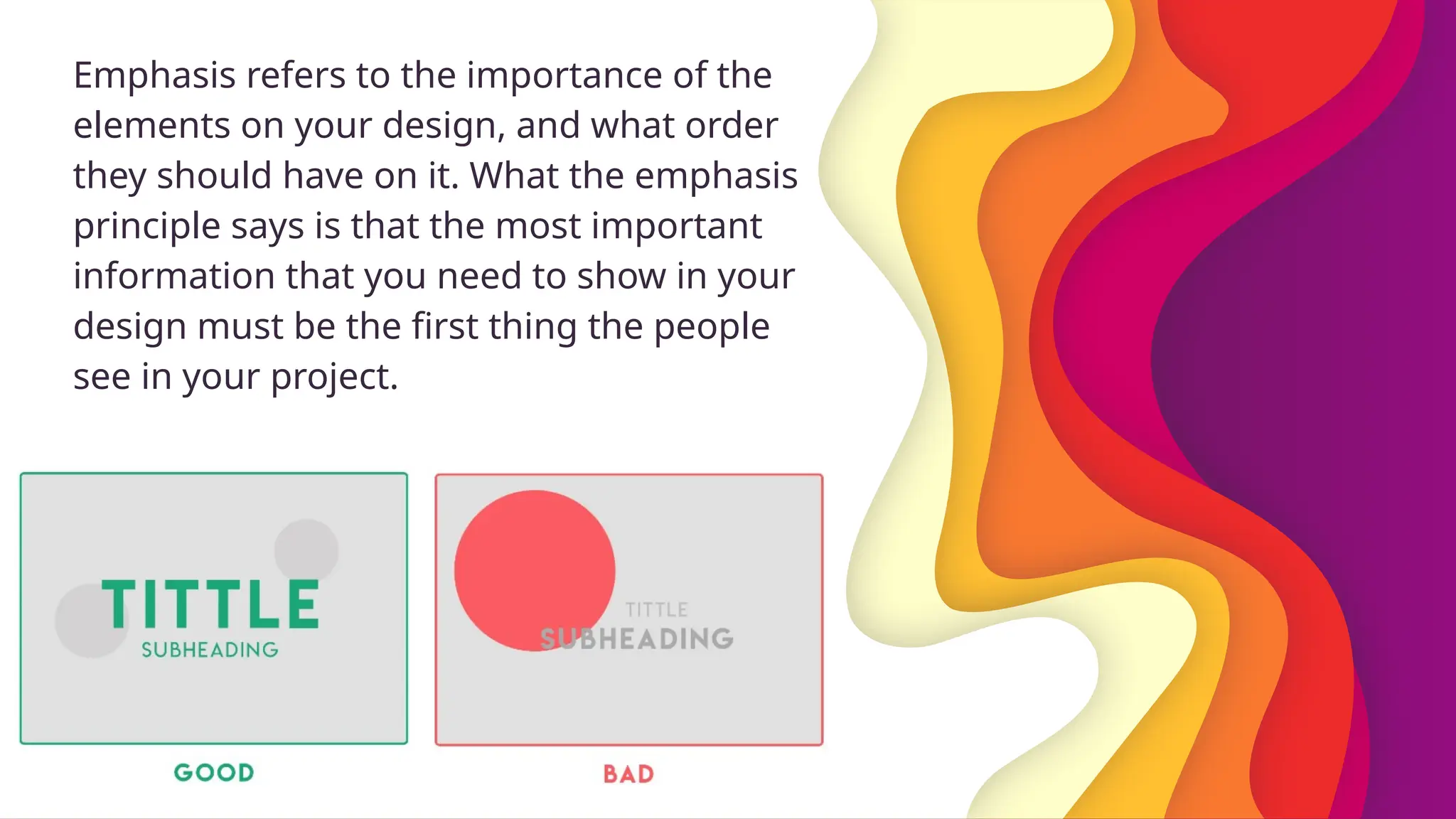 Emphasis refers to the importance of the elements on your design, and what order they should have on it. What the emphasis principle says is that the most important information that you need to show in your design must be the first thing the people see in your project.

TITTLE
SUBHEADING

GOOD

TITTLE
SUBHEADING

BAD